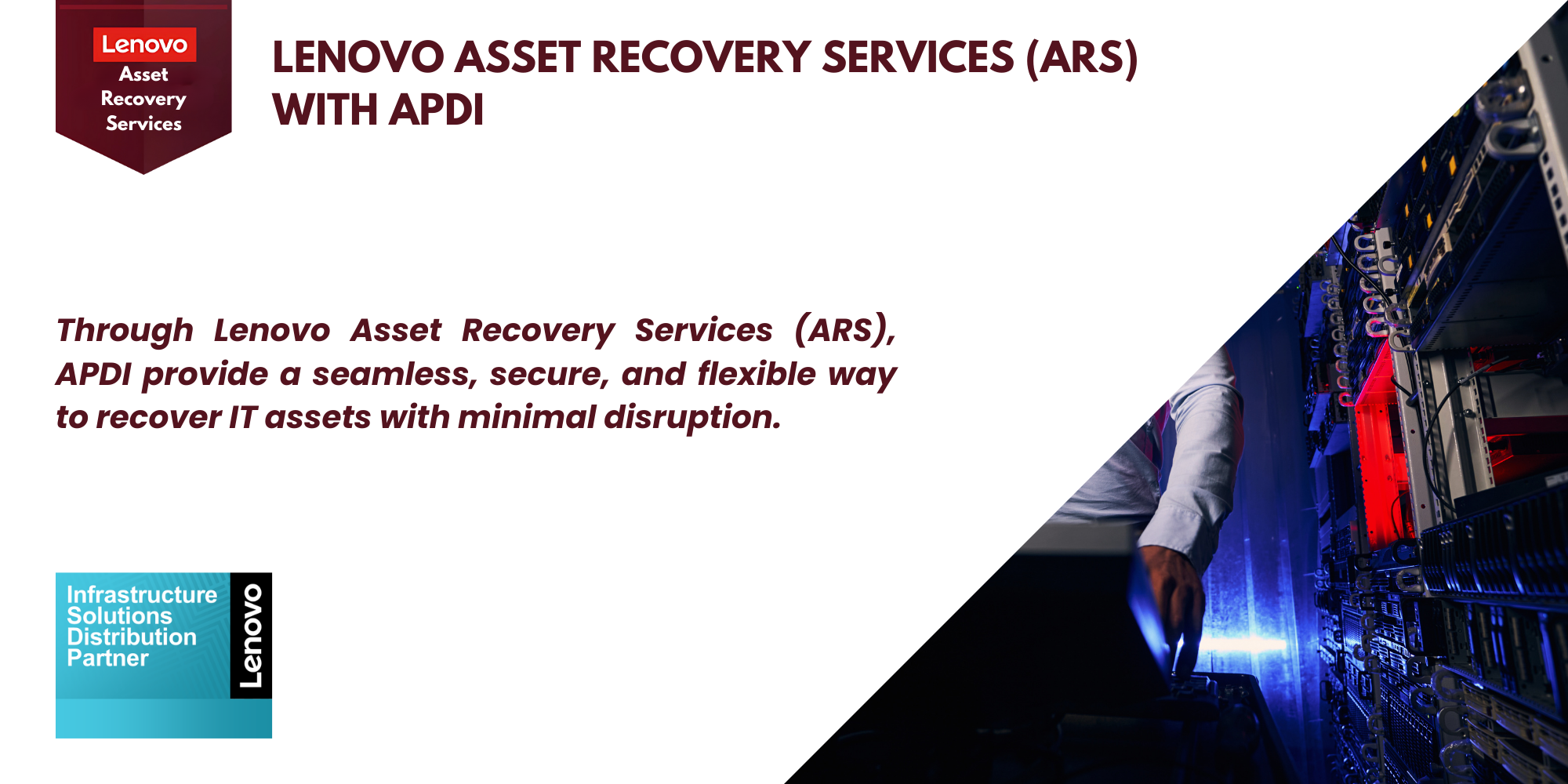 Lenovo
Asset Recovery Services

LENOVO ASSET RECOVERY SERVICES (ARS) WITH APDI

Through Lenovo Asset Recovery Services (ARS), APDI provide a seamless, secure, and flexible way to recover IT assets with minimal disruption.

Infrastructure Solutions Distribution Partner
Lenovo